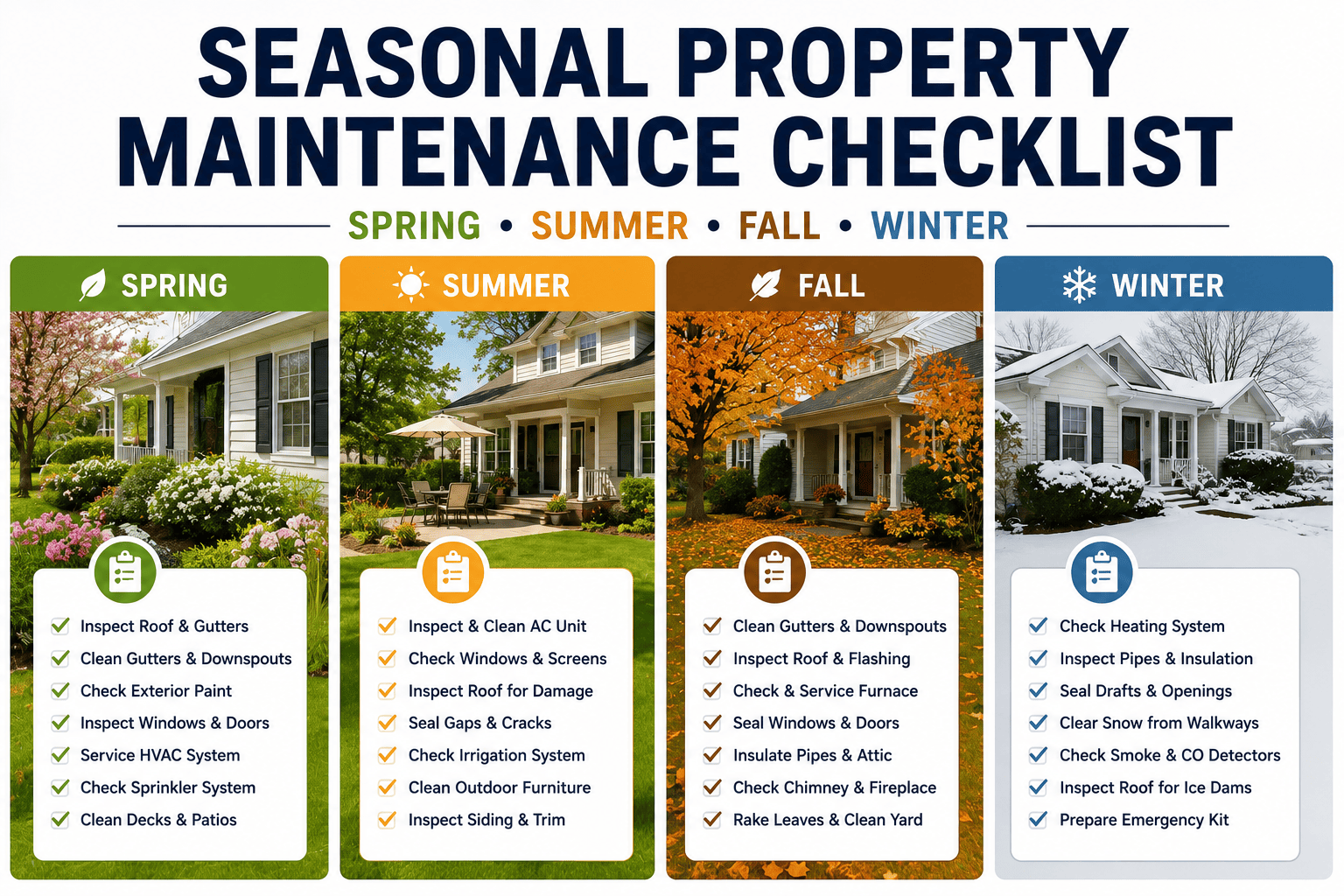 SEASONAL PROPERTY MAINTENANCE CHECKLIST

SPRING • SUMMER • FALL • WINTER

SPRING

Inspect Roof & Gutters
Clean Gutters & Downspouts
Check Exterior Paint
Inspect Windows & Doors
Service HVAC System
Check Sprinkler System
Clean Decks & Patios

SUMMER

Inspect & Clean AC Unit
Check Windows & Screens
Inspect Roof for Damage
Seal Gaps & Cracks
Check Irrigation System
Clean Outdoor Furniture
Inspect Siding & Trim

FALL

Clean Gutters & Downspouts
Inspect Roof & Flashing
Check & Service Furnace
Seal Windows & Doors
Insulate Pipes & Attic
Check Chimney & Fireplace
Rake Leaves & Clean Yard

WINTER

Check Heating System
Inspect Pipes & Insulation
Seal Drafts & Openings
Clear Snow from Walkways
Check Smoke & CO Detectors
Inspect Roof for Ice Dams
Prepare Emergency Kit